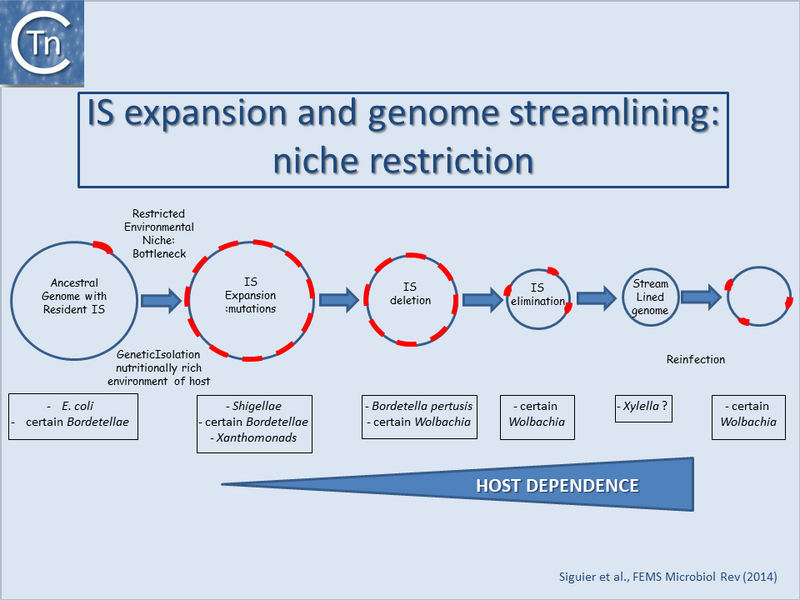 Tn

IS expansion and genome streamlining: niche restriction

Restricted Environmental Niche: Bottleneck

Ancestral Genome with Resident IS

GeneticIsolation nutritionally rich environment of host

IS Expansion :mutations

IS deletion

IS elimination

Stream Lined genome

Reinfection

- E. coli
- certain Bordetellae

- Shigellae
- certain Bordetellae
- Xanthomonads

- Bordetella pertusis
- certain Wolbachia

- certain Wolbachia

- Xylella ?

- certain Wolbachia

HOST DEPENDENCE

Siguier et al., FEMS Microbiol Rev (2014)